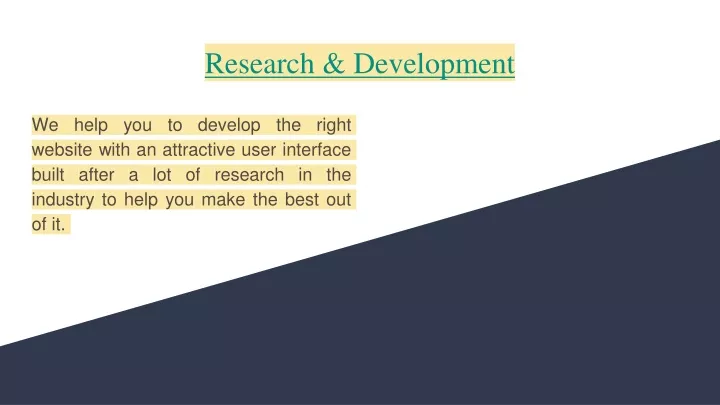 Research & Development

We help you to develop the right website with an attractive user interface built after a lot of research in the industry to help you make the best out of it.